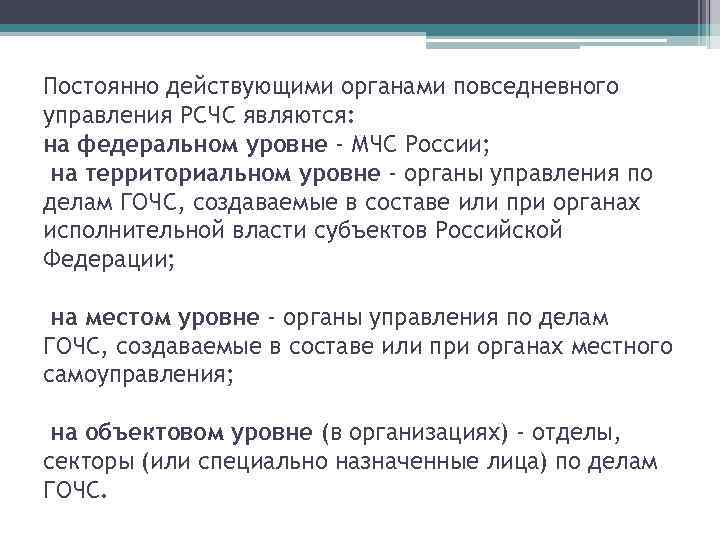 Постоянно действующими органами повседневного управления РСЧС являются:
на федеральном уровне - МЧС России;
на территориальном уровне - органы управления по делам ГОЧС, создаваемые в составе или при органах исполнительной власти субъектов Российской Федерации;

на местом уровне - органы управления по делам ГОЧС, создаваемые в составе или при органах местного самоуправления;

на объектовом уровне (в организациях) - отделы, секторы (или специально назначенные лица) по делам ГОЧС.